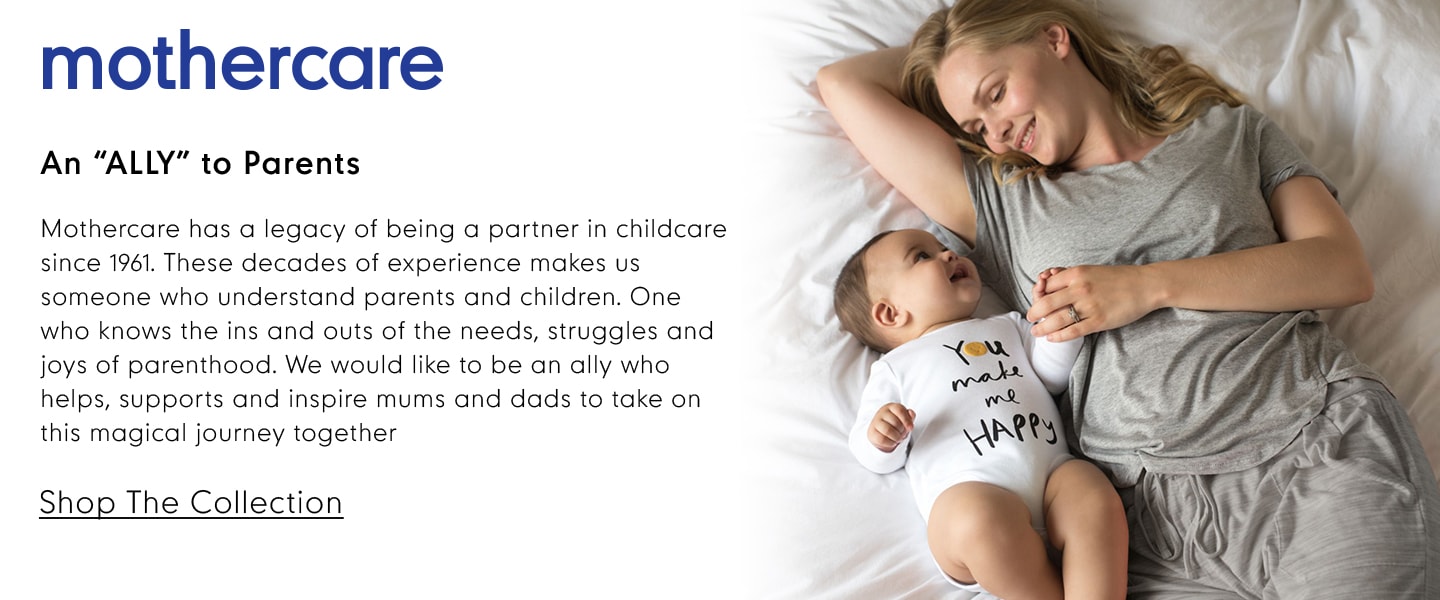 mothercare

An “ALLY” to Parents

Mothercare has a legacy of being a partner in childcare since 1961. These decades of experience makes us someone who understand parents and children. One who knows the ins and outs of the needs, struggles and joys of parenthood. We would like to be an ally who helps, supports and inspire mums and dads to take on this magical journey together

Shop The Collection

You make me HAPPY